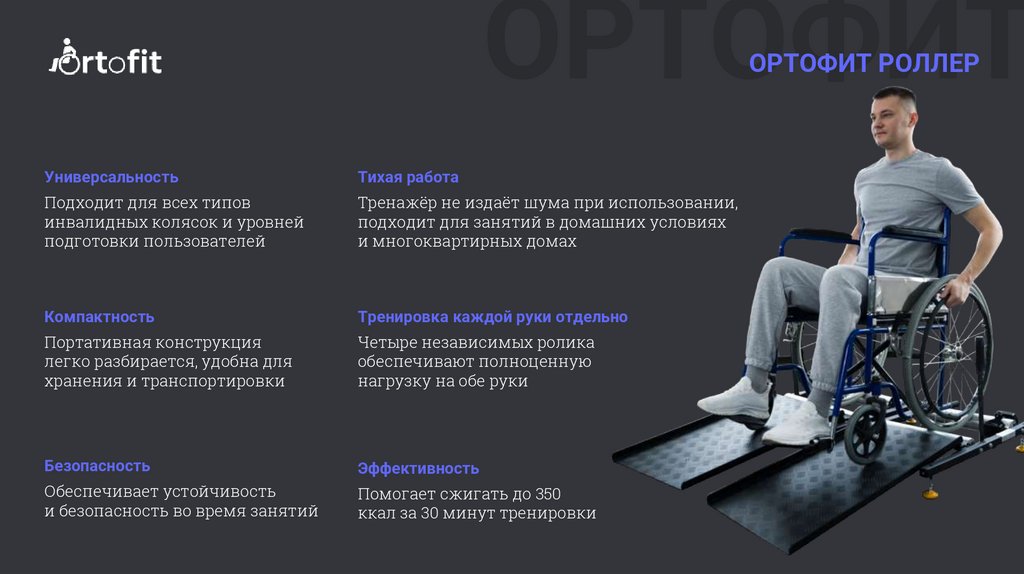 ОРТОФИТ

ortofit

ОРТОФИТ РОЛЛЕР

Универсальность
Подходит для всех типов инвалидных колясок и уровней подготовки пользователей

Компактность
Портативная конструкция легко разбирается, удобна для хранения и транспортировки

Безопасность
Обеспечивает устойчивость и безопасность во время занятий

Тихая работа
Тренажёр не издаёт шума при использовании, подходит для занятий в домашних условиях и многоквартирных домах

Тренировка каждой руки отдельно
Четыре независимых ролика обеспечивают полноценную нагрузку на обе руки

Эффективность
Помогает сжигать до 350 ккал за 30 минут тренировки